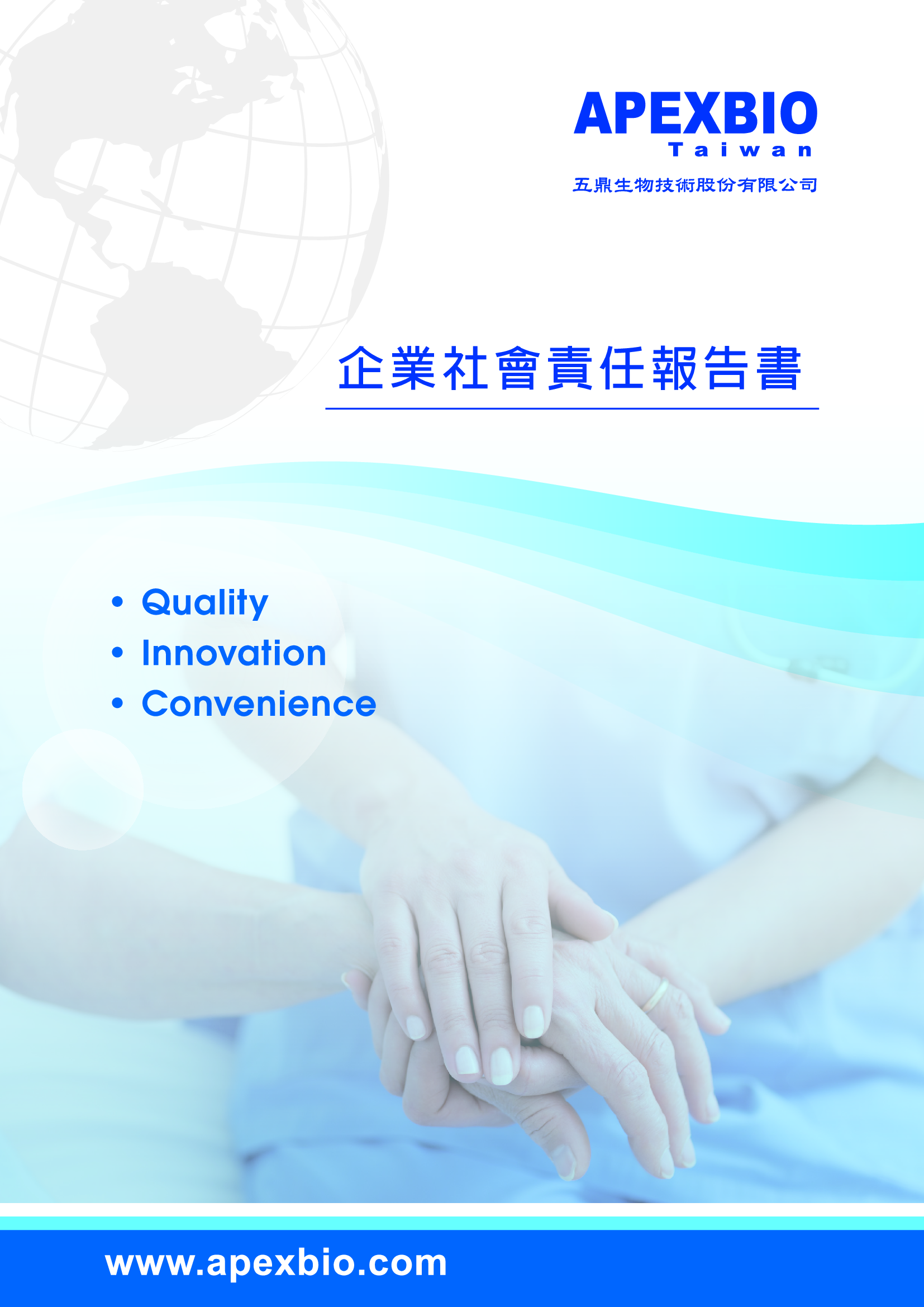 APEXBIO
Taiwan
五鼎生物技術股份有限公司

企業社會責任報告書

• Quality
• Innovation
• Convenience

www.apexbio.com